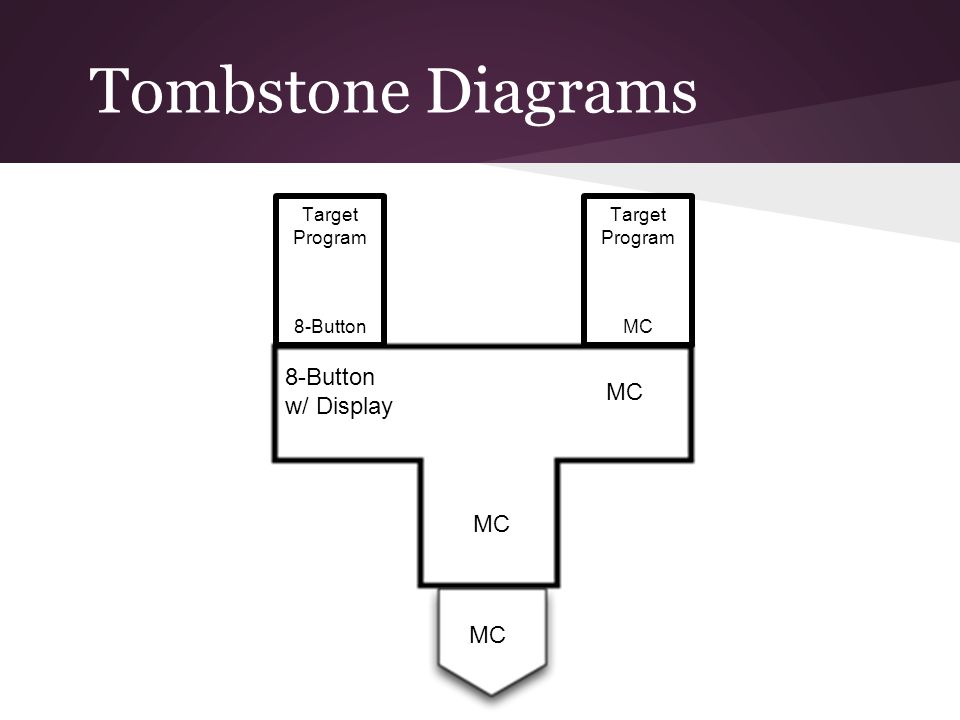 Tombstone Diagrams

Target Program

8-Button

Target Program

MC

8-Button w/ Display

MC

MC

MC